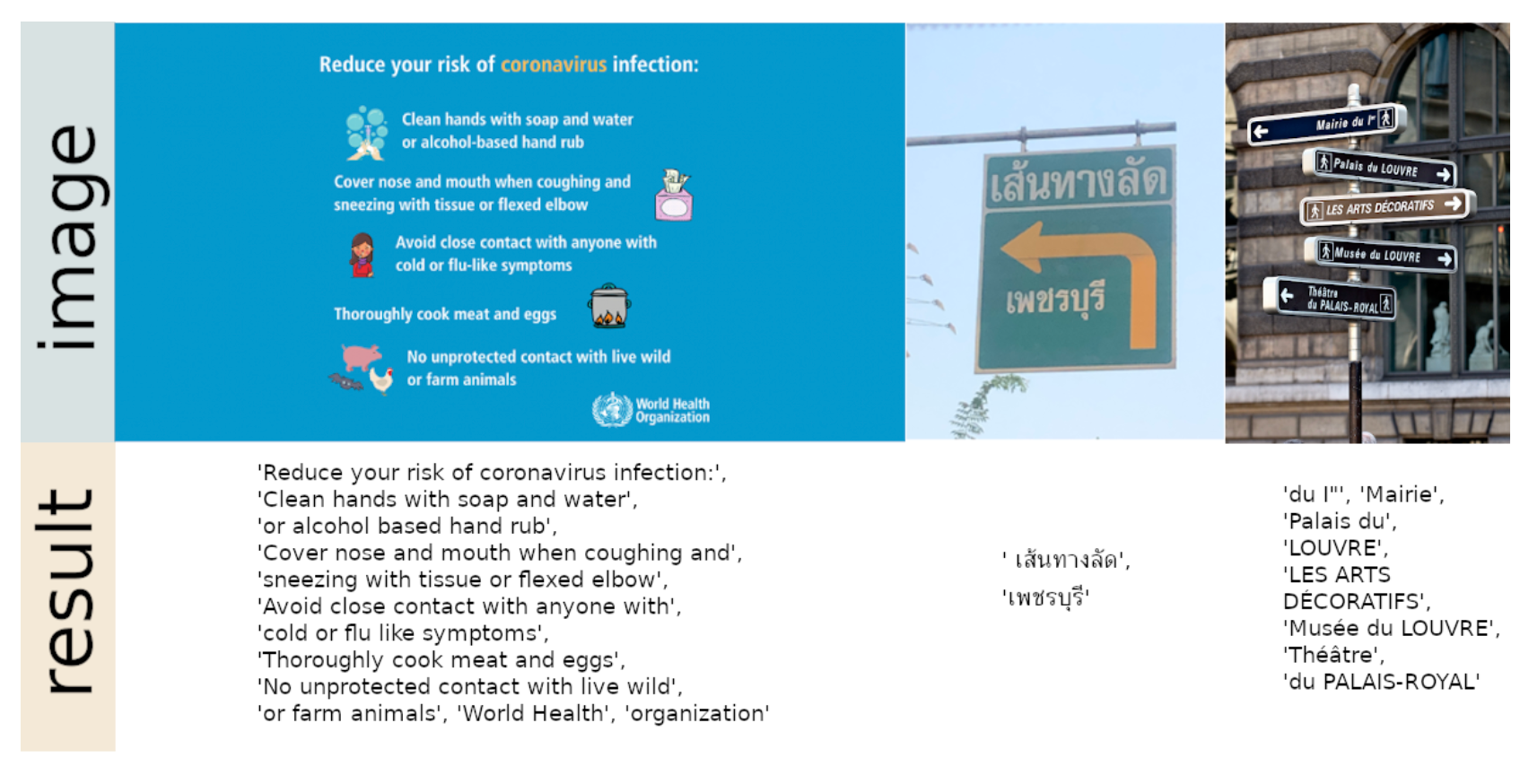 image

Reduce your risk of coronavirus infection:

Clean hands with soap and water or alcohol-based hand rub

Cover nose and mouth when coughing and sneezing with tissue or flexed elbow

Avoid close contact with anyone with cold or flu-like symptoms

Thoroughly cook meat and eggs

No unprotected contact with live wild or farm animals

World Health Organization

เส้นทางลัด

เพชรบุรี

Mairie du Iᵉʳ

Palais du LOUVRE

LES ARTS DÉCORATIFS

Musée du LOUVRE

Théâtre du PALAIS-ROYAL

result

'Reduce your risk of coronavirus infection:', 'Clean hands with soap and water', 'or alcohol based hand rub', 'Cover nose and mouth when coughing and', 'sneezing with tissue or flexed elbow', 'Avoid close contact with anyone with', 'cold or flu like symptoms', 'Thoroughly cook meat and eggs', 'No unprotected contact with live wild', 'or farm animals', 'World Health', 'organization'

' เส้นทางลัด', 'เพชรบุรี'

'du I"', 'Mairie', 'Palais du', 'LOUVRE', 'LES ARTS DÉCORATIFS', 'Musée du LOUVRE', 'Théâtre', 'du PALAIS-ROYAL'